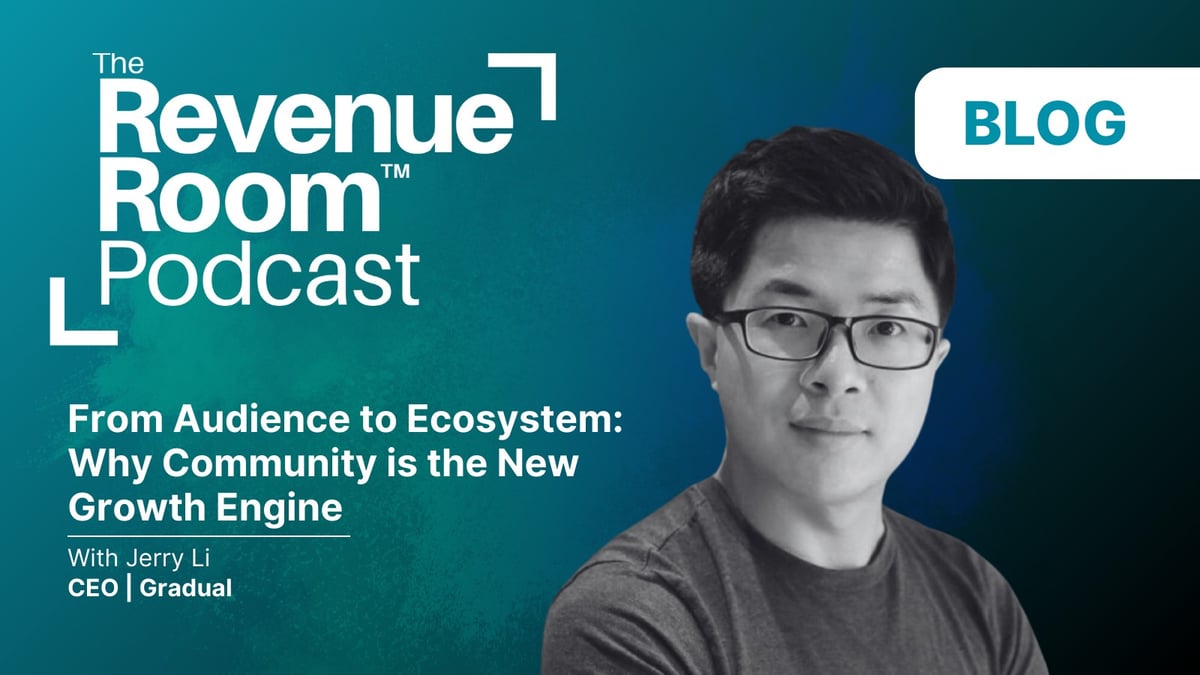 The Revenue Room™ Podcast

BLOG

From Audience to Ecosystem: Why Community is the New Growth Engine

With Jerry Li
CEO | Gradual